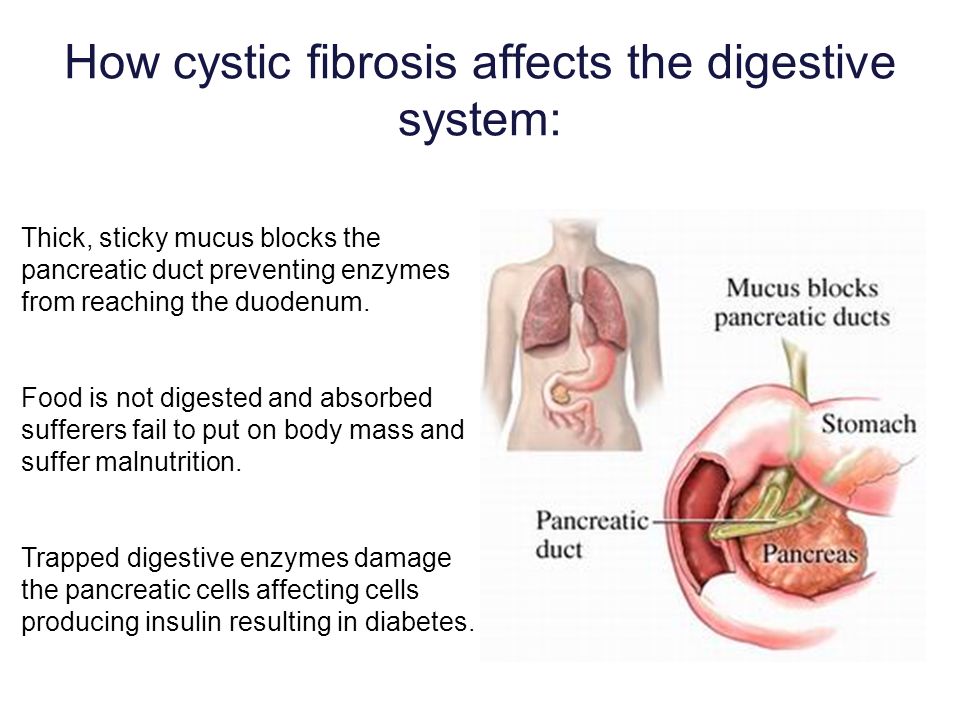 How cystic fibrosis affects the digestive system:

Thick, sticky mucus blocks the pancreatic duct preventing enzymes from reaching the duodenum.

Food is not digested and absorbed sufferers fail to put on body mass and suffer malnutrition.

Trapped digestive enzymes damage the pancreatic cells affecting cells producing insulin resulting in diabetes.

Mucus blocks pancreatic ducts

Stomach

Pancreatic duct

Pancreas